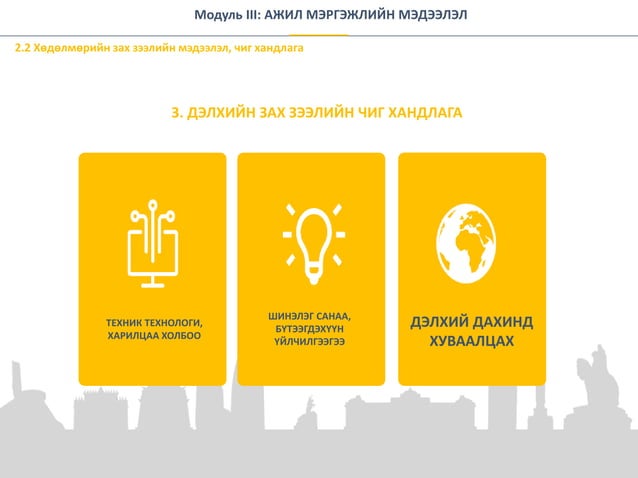 Модуль III: АЖИЛ МЭРГЭЖЛИЙН МЭДЭЭЛЭЛ

2.2 Хөдөлмөрийн зах зээлийн мэдээлэл, чиг хандлага

3. ДЭЛХИЙН ЗАХ ЗЭЭЛИЙН ЧИГ ХАНДЛАГА

ТЕХНИК ТЕХНОЛОГИ, ХАРИЛЦАА ХОЛБОО

ШИНЭЛЭГ САНАА, БҮТЭЭГДЭХҮҮН ҮЙЛЧИЛГЭЭГЭЭ

ДЭЛХИЙ ДАХИНД ХУВААЛЦАХ